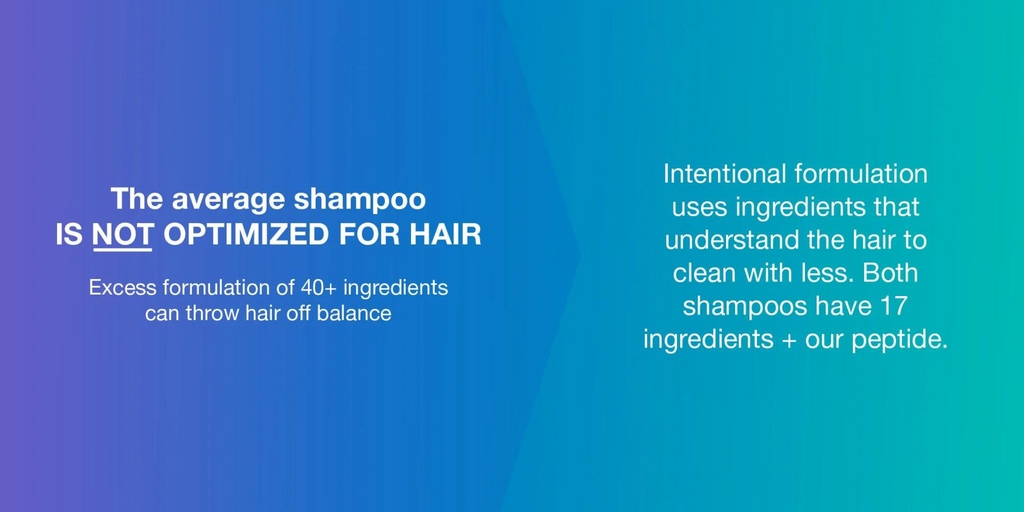 The average shampoo
IS NOT OPTIMIZED FOR HAIR

Excess formulation of 40+ ingredients can throw hair off balance

Intentional formulation uses ingredients that understand the hair to clean with less. Both shampoos have 17 ingredients + our peptide.